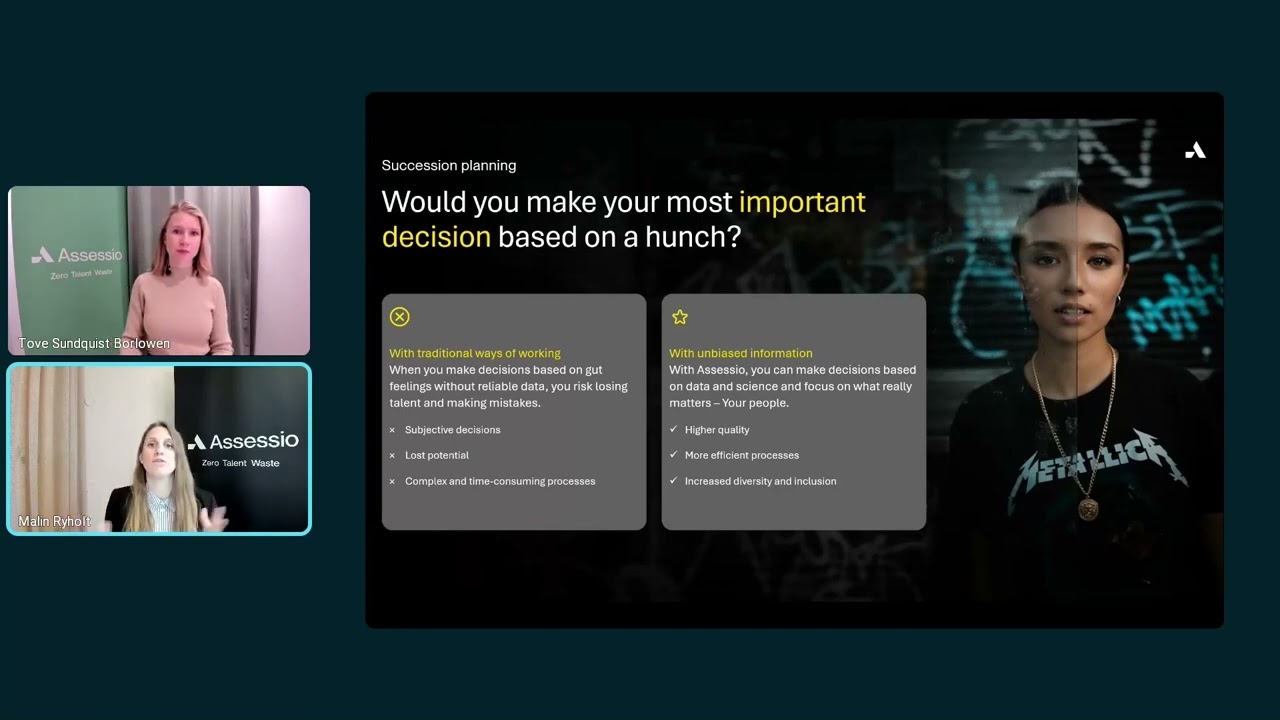 Assessio
Zero Talent Waste
Tove Sundquist Borlowen

Assessio
Zero Talent Waste
Malin Ryholt

Succession planning

Would you make your most important decision based on a hunch?

With traditional ways of working
When you make decisions based on gut feelings without reliable data, you risk losing talent and making mistakes.

× Subjective decisions
× Lost potential
× Complex and time-consuming processes

With unbiased information
With Assessio, you can make decisions based on data and science and focus on what really matters – Your people.

✓ Higher quality
✓ More efficient processes
✓ Increased diversity and inclusion

METALLICA